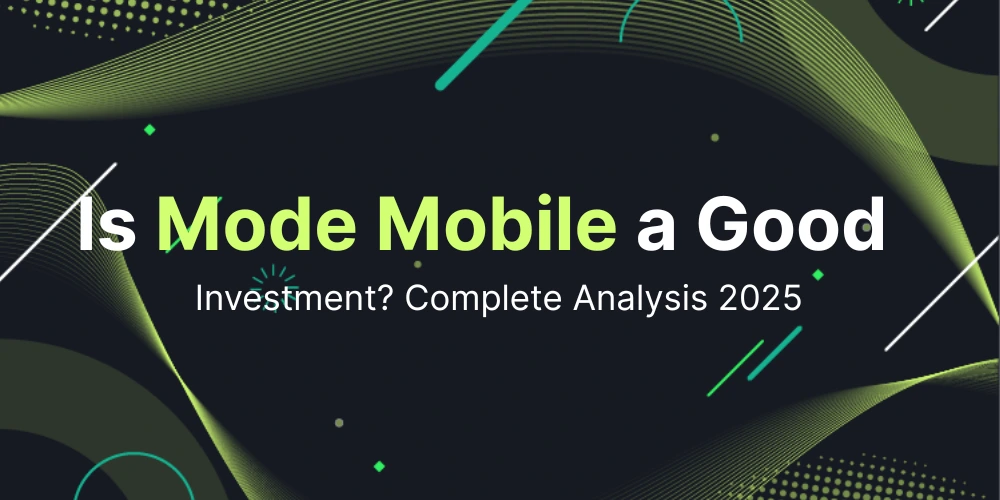 Is Mode Mobile a Good

Investment? Complete Analysis 2025